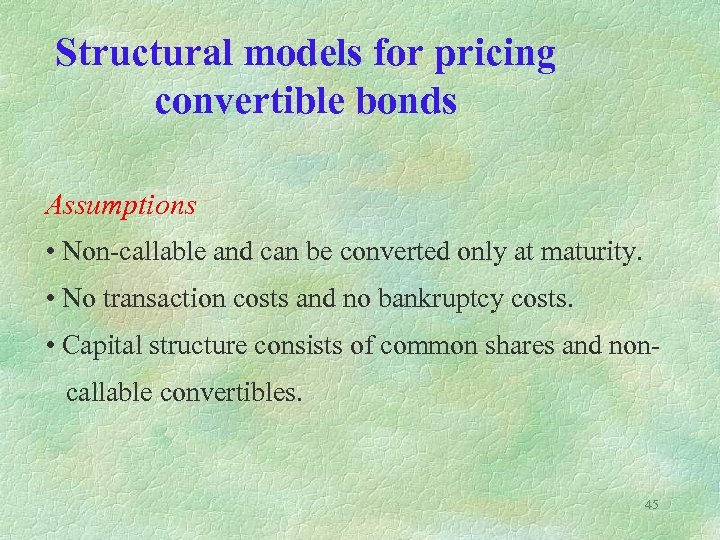 Structural models for pricing convertible bonds

Assumptions

• Non-callable and can be converted only at maturity.

• No transaction costs and no bankruptcy costs.

• Capital structure consists of common shares and non-callable convertibles.

45